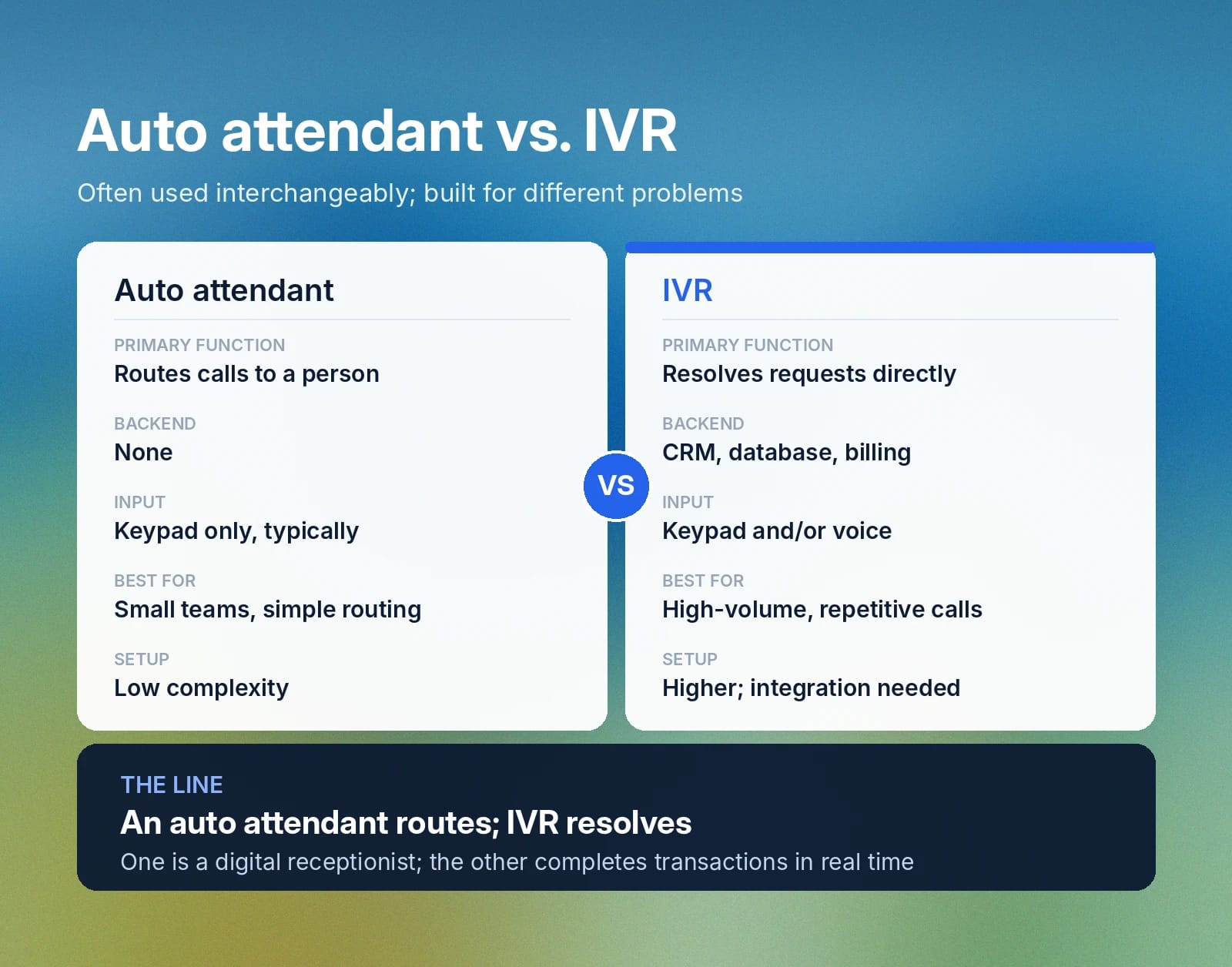 Auto attendant vs. IVR

Often used interchangeably; built for different problems

Auto attendant

PRIMARY FUNCTION
Routes calls to a person

BACKEND
None

INPUT
Keypad only, typically

BEST FOR
Small teams, simple routing

SETUP
Low complexity

VS

IVR

PRIMARY FUNCTION
Resolves requests directly

BACKEND
CRM, database, billing

INPUT
Keypad and/or voice

BEST FOR
High-volume, repetitive calls

SETUP
Higher; integration needed

THE LINE
An auto attendant routes; IVR resolves
One is a digital receptionist; the other completes transactions in real time